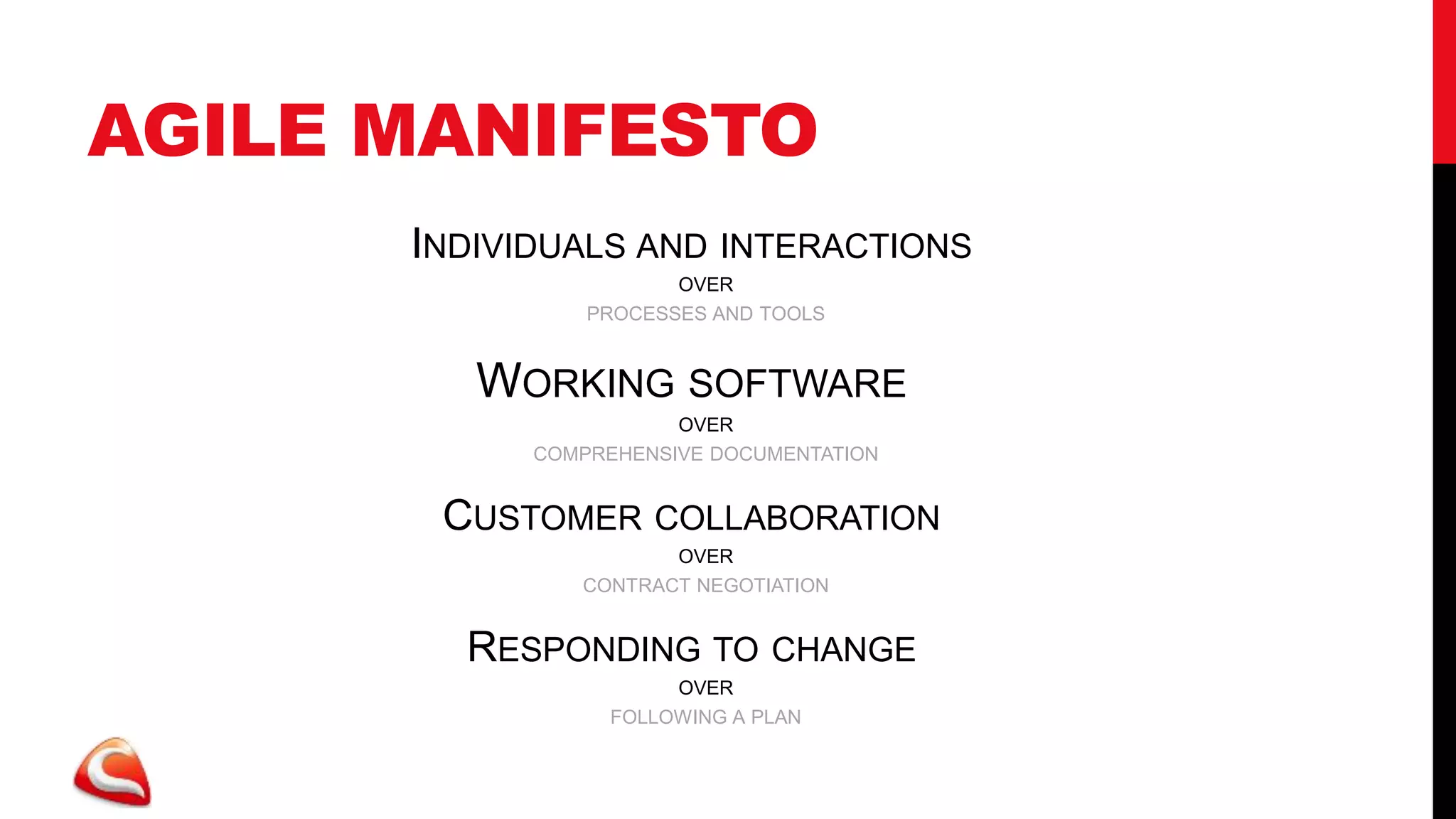 AGILE MANIFESTO

INDIVIDUALS AND INTERACTIONS
OVER
PROCESSES AND TOOLS

WORKING SOFTWARE
OVER
COMPREHENSIVE DOCUMENTATION

CUSTOMER COLLABORATION
OVER
CONTRACT NEGOTIATION

RESPONDING TO CHANGE
OVER
FOLLOWING A PLAN